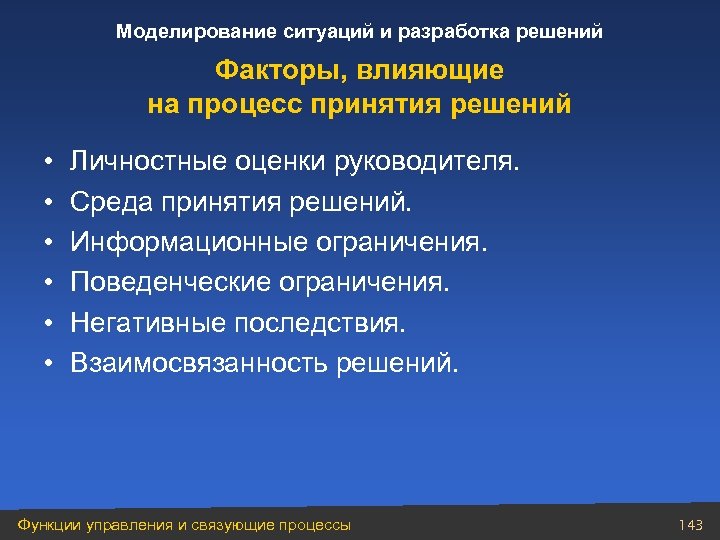 Моделирование ситуаций и разработка решений

Факторы, влияющие
на процесс принятия решений

• Личностные оценки руководителя.
• Среда принятия решений.
• Информационные ограничения.
• Поведенческие ограничения.
• Негативные последствия.
• Взаимосвязанность решений.

Функции управления и связующие процессы

143